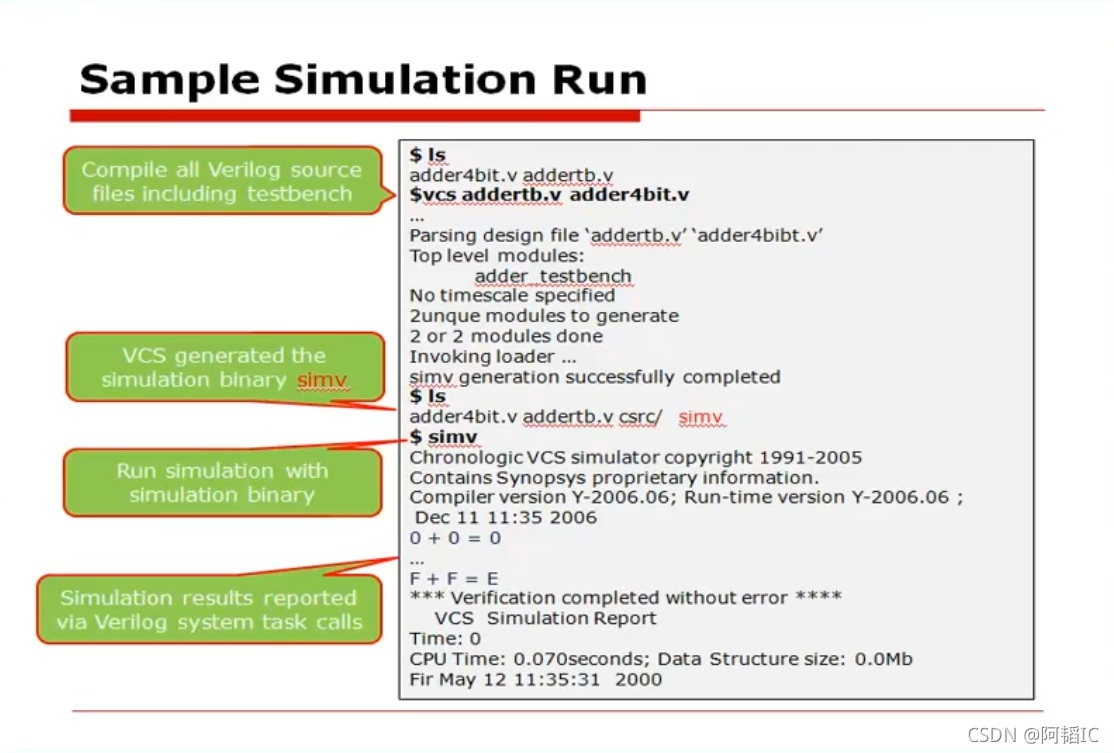 Sample Simulation Run

Compile all Verilog source files including testbench

VCS generated the simulation binary simv

Run simulation with simulation binary

Simulation results reported via Verilog system task calls

$ ls
adder4bit.v addertb.v
$vcs addertb.v adder4bit.v
...
Parsing design file 'addertb.v' 'adder4bibt.v'
Top level modules:
adder_testbench
No timescale specified
2unque modules to generate
2 or 2 modules done
Invoking loader ...
simv generation successfully completed
$ ls
adder4bit.v addertb.v csrc/ simv
$ simv
Chronologic VCS simulator copyright 1991-2005
Contains Synopsys proprietary information.
Compiler version Y-2006.06; Run-time version Y-2006.06 ;
Dec 11 11:35 2006
0 + 0 = 0
...
F + F = E
*** Verification completed without error ****
VCS Simulation Report
Time: 0
CPU Time: 0.070seconds; Data Structure size: 0.0Mb
Fir May 12 11:35:31 2000

CSDN @阿韬IC